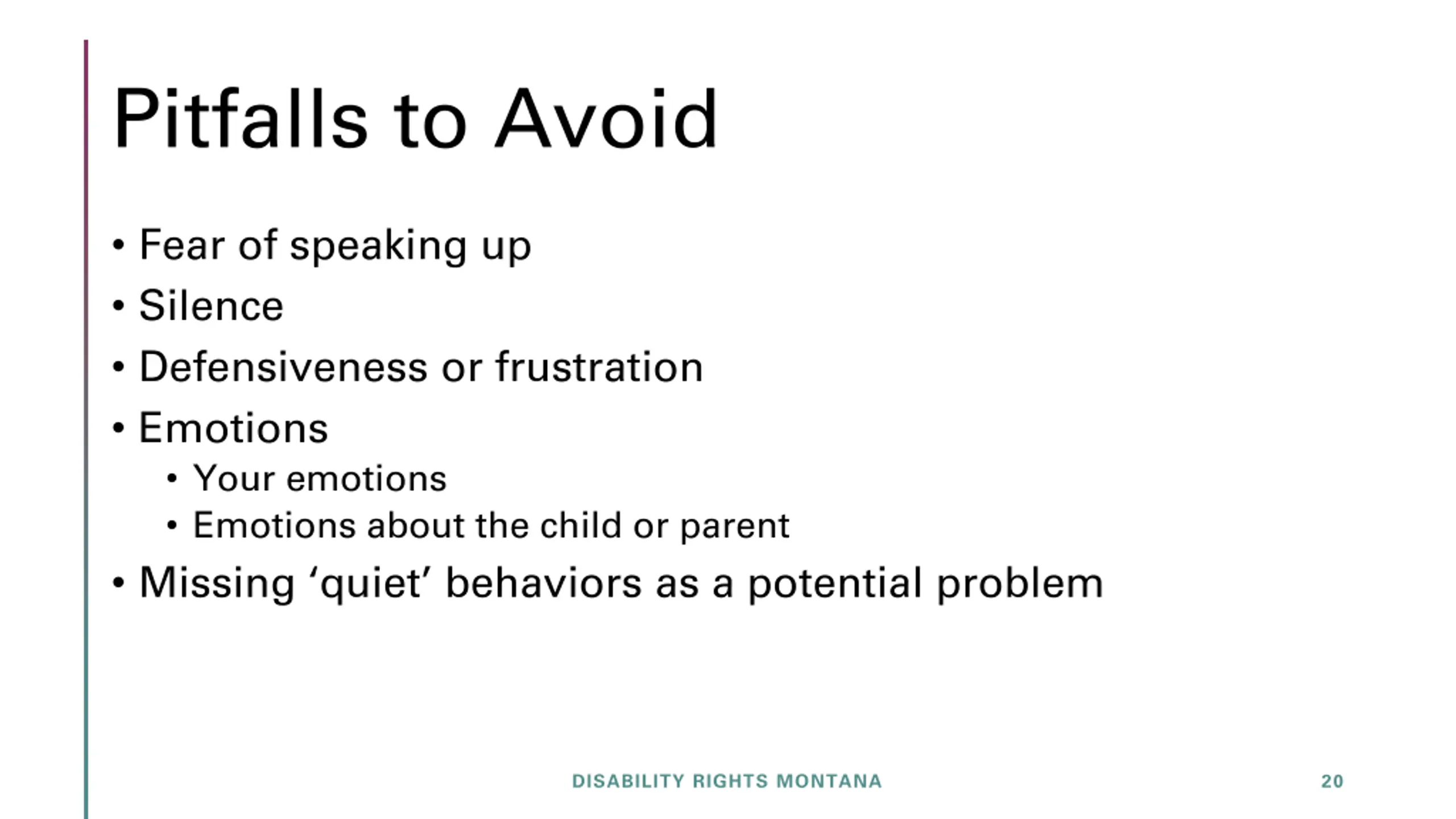 Pitfalls to Avoid

• Fear of speaking up
• Silence
• Defensiveness or frustration
• Emotions
  • Your emotions
  • Emotions about the child or parent
• Missing ‘quiet’ behaviors as a potential problem

DISABILITY RIGHTS MONTANA

20